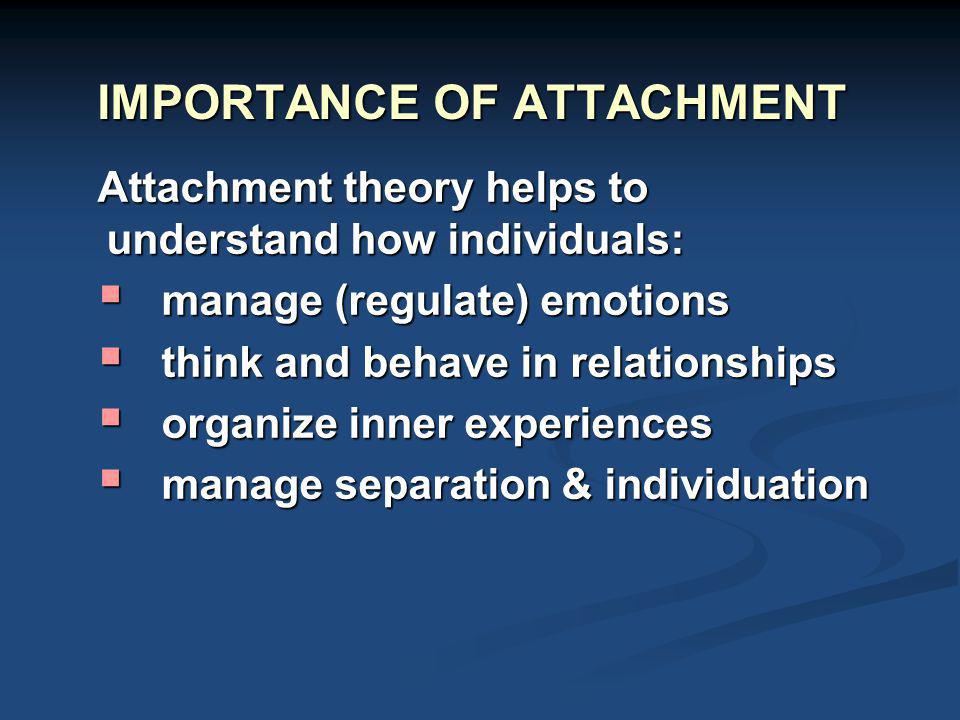 IMPORTANCE OF ATTACHMENT

Attachment theory helps to understand how individuals:

- manage (regulate) emotions
- think and behave in relationships
- organize inner experiences
- manage separation & individuation